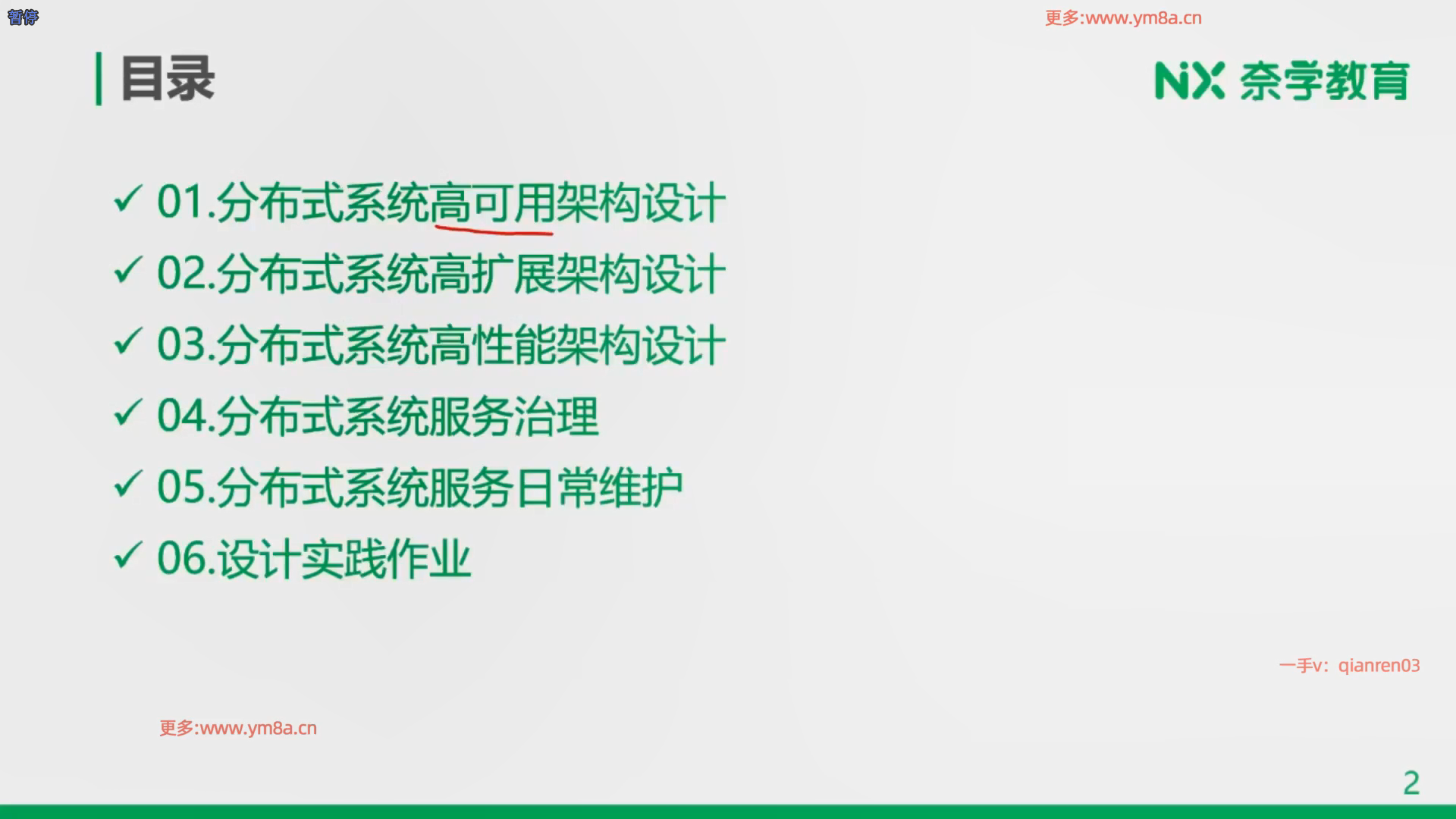 暂停

更多:www.ym8a.cn

目录

NX 奈学教育

✓ 01.分布式系统高可用架构设计

✓ 02.分布式系统高扩展架构设计

✓ 03.分布式系统高性能架构设计

✓ 04.分布式系统服务治理

✓ 05.分布式系统服务日常维护

✓ 06.设计实践作业

一手v：qianren03

更多:www.ym8a.cn

2